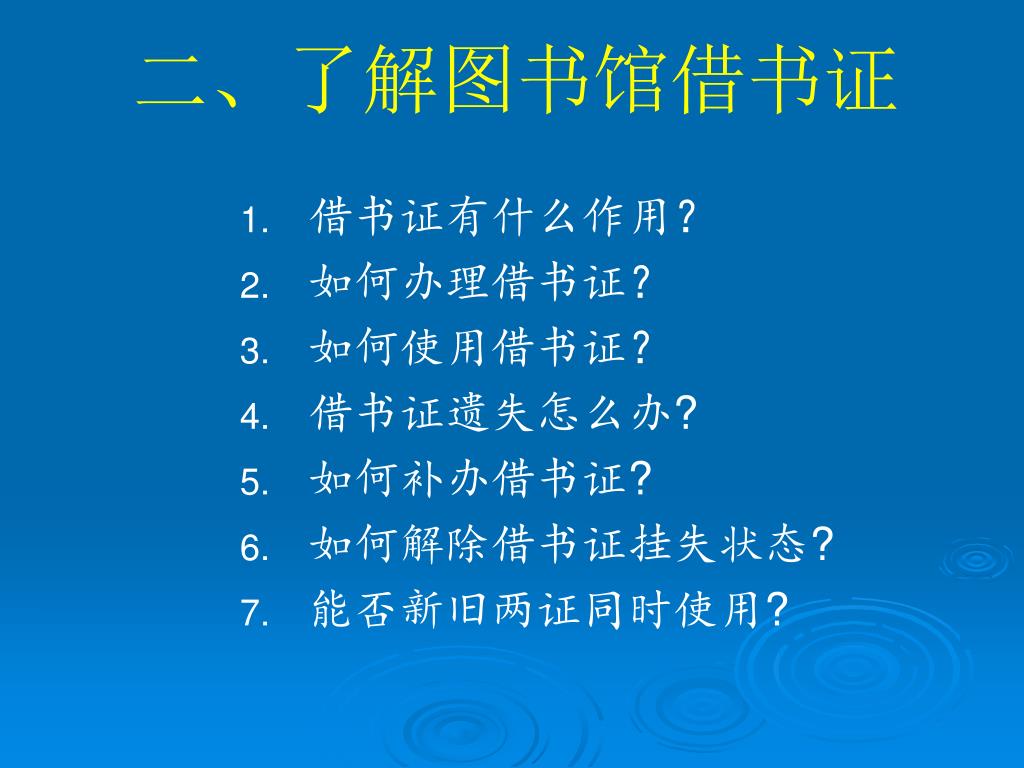 二、了解图书馆借书证

1. 借书证有什么作用？
2. 如何办理借书证？
3. 如何使用借书证？
4. 借书证遗失怎么办？
5. 如何补办借书证？
6. 如何解除借书证挂失状态？
7. 能否新旧两证同时使用？